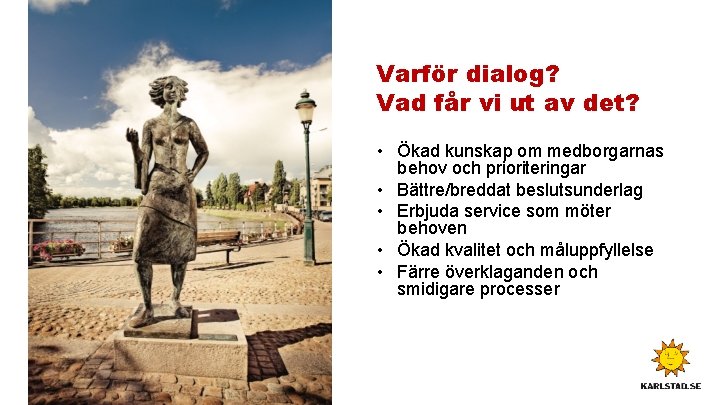 Varför dialog?
Vad får vi ut av det?

• Ökad kunskap om medborgarnas behov och prioriteringar
• Bättre/breddat beslutsunderlag
• Erbjuda service som möter behoven
• Ökad kvalitet och måluppfyllelse
• Färre överklaganden och smidigare processer

KARLSTAD.SE